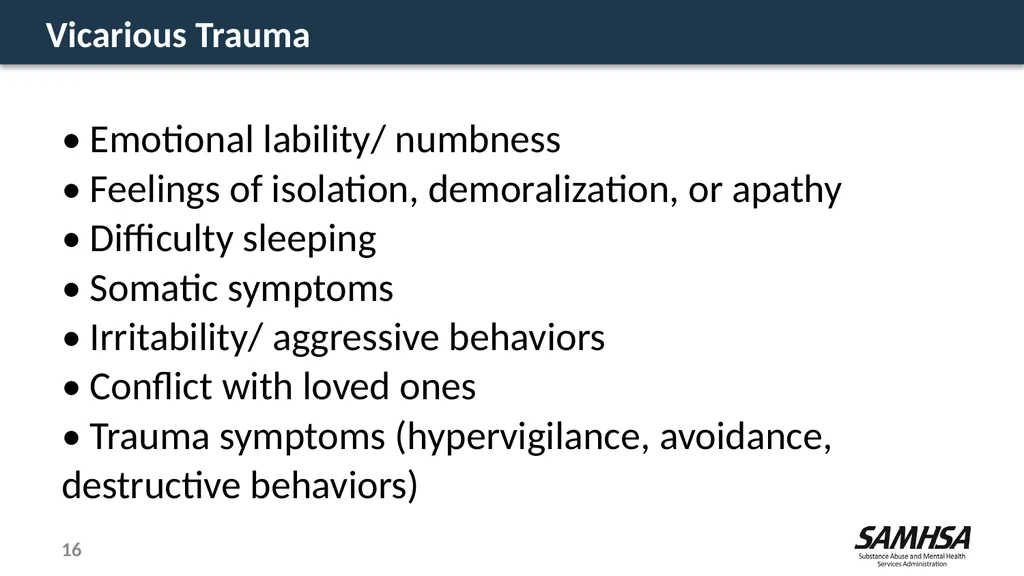 Vicarious Trauma

• Emotional lability/ numbness
• Feelings of isolation, demoralization, or apathy
• Difficulty sleeping
• Somatic symptoms
• Irritability/ aggressive behaviors
• Conflict with loved ones
• Trauma symptoms (hypervigilance, avoidance, destructive behaviors)

16

SAMHSA
Substance Abuse and Mental Health Services Administration